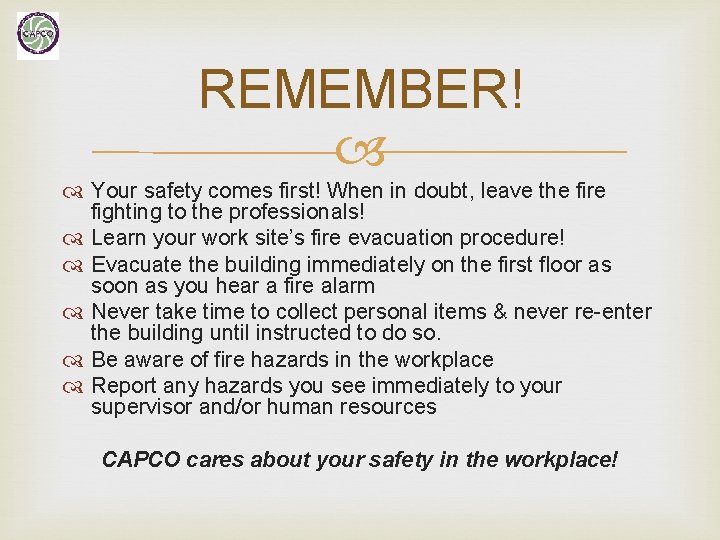 CAPCO

REMEMBER!

Your safety comes first! When in doubt, leave the fire fighting to the professionals!
Learn your work site's fire evacuation procedure!
Evacuate the building immediately on the first floor as soon as you hear a fire alarm
Never take time to collect personal items & never re-enter the building until instructed to do so.
Be aware of fire hazards in the workplace
Report any hazards you see immediately to your supervisor and/or human resources

CAPCO cares about your safety in the workplace!